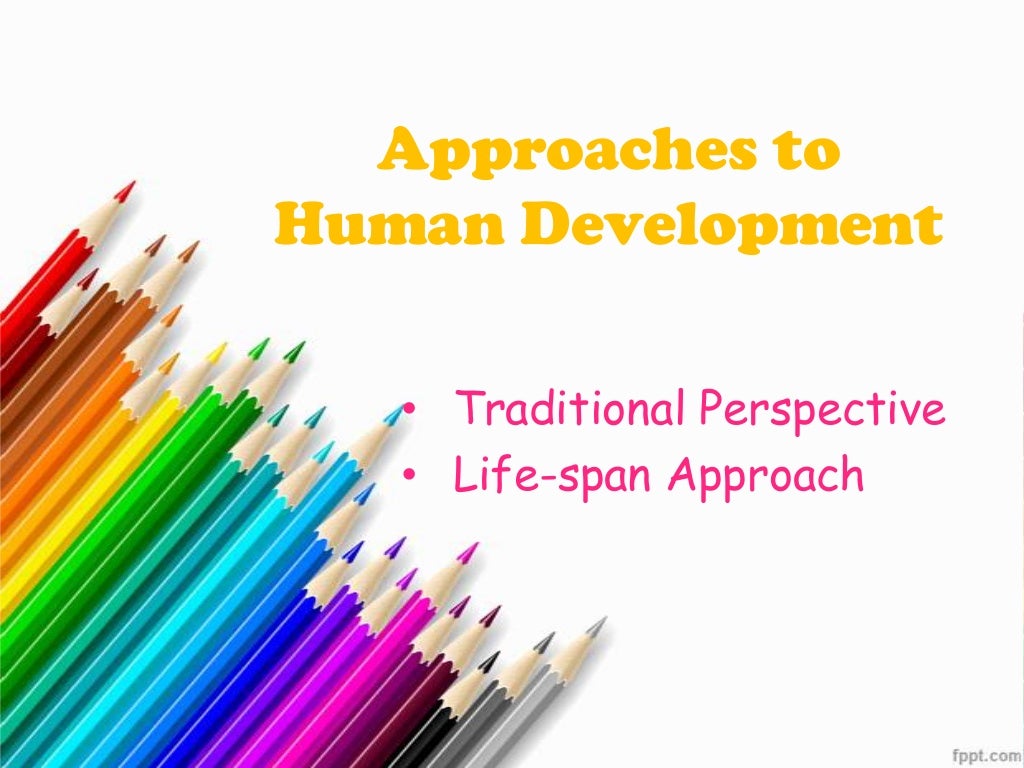 Approaches to Human Development

• Traditional Perspective
• Life-span Approach

fppt.com